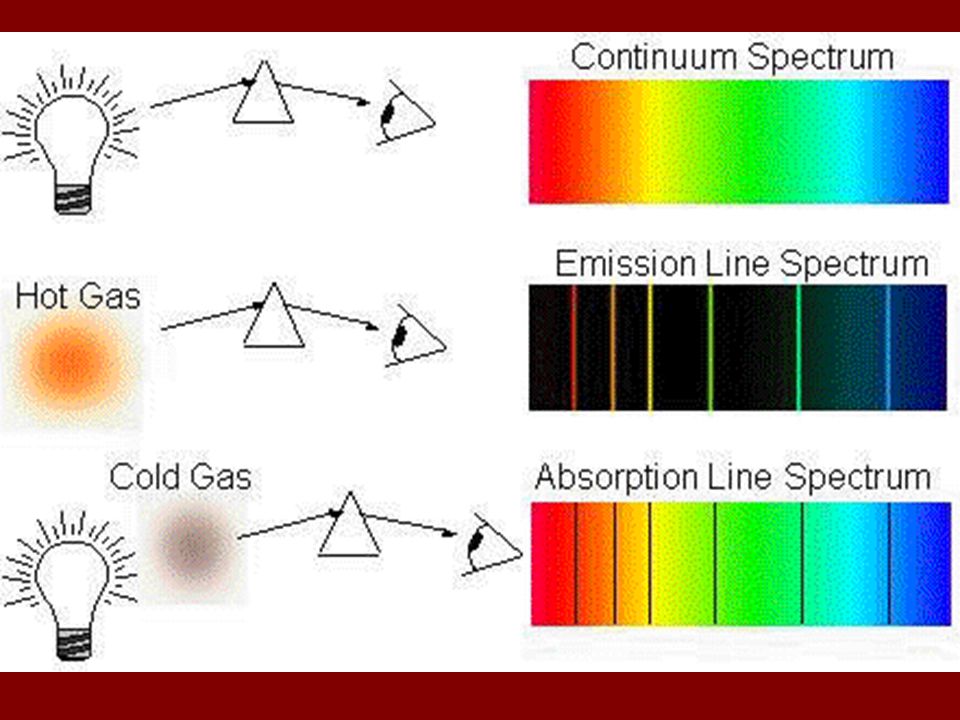 Continuum Spectrum

Hot Gas

Emission Line Spectrum

Cold Gas

Absorption Line Spectrum